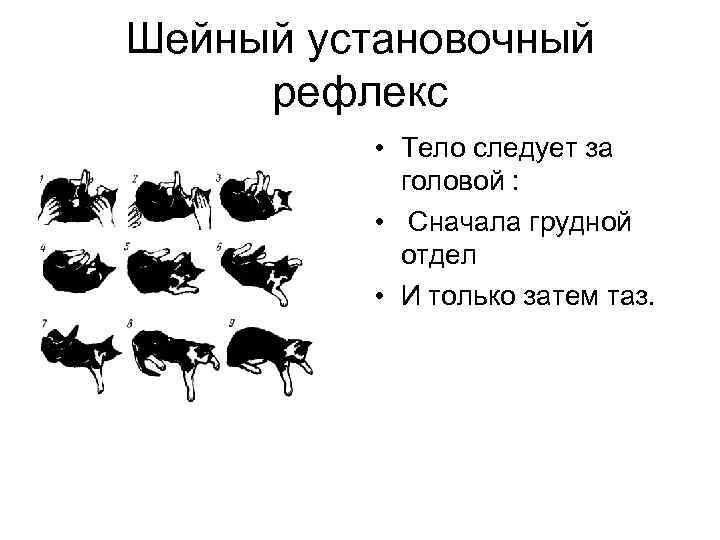 Шейный установочный рефлекс

1 2 3
4 5 6
7 8 9

• Тело следует за головой :
• Сначала грудной отдел
• И только затем таз.